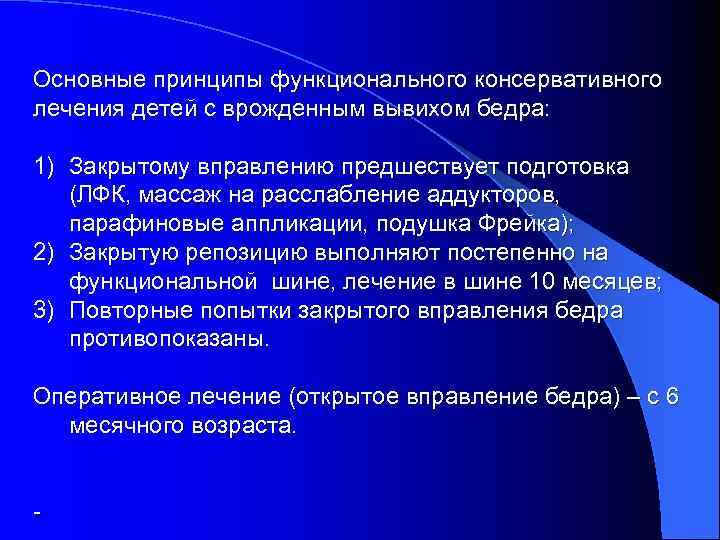 Основные принципы функционального консервативного лечения детей с врожденным вывихом бедра:

1) Закрытому вправлению предшествует подготовка (ЛФК, массаж на расслабление аддукторов, парафиновые аппликации, подушка Фрейка);
2) Закрытую репозицию выполняют постепенно на функциональной шине, лечение в шине 10 месяцев;
3) Повторные попытки закрытого вправления бедра противопоказаны.

Оперативное лечение (открытое вправление бедра) – с 6 месячного возраста.

-